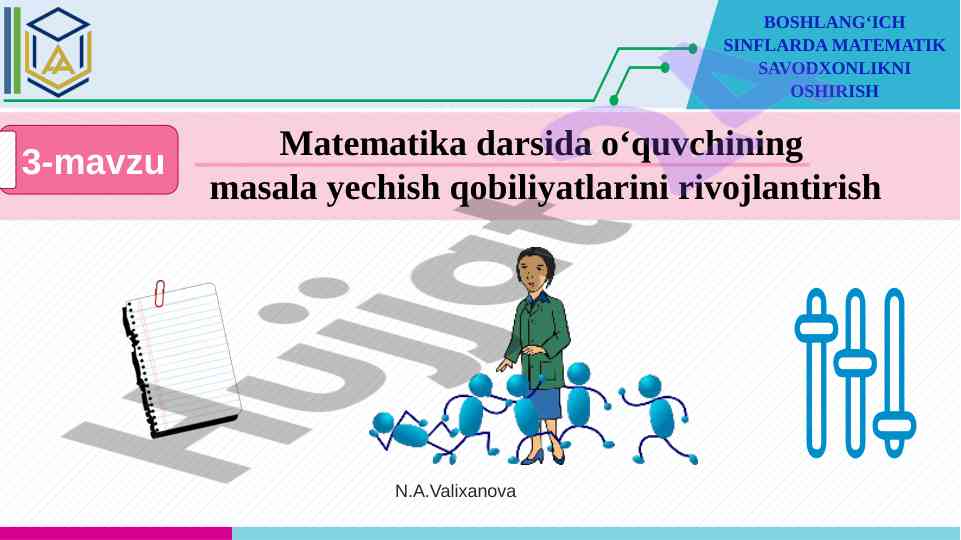 BOSHLANG‘ICH SINFLARDA MATEMATIK SAVODXONLIKNI OSHIRISH

3-mavzu

Matematika darsida o‘quvchining masala yechish qobiliyatlarini rivojlantirish

Hujjat

N.A.Valixanova